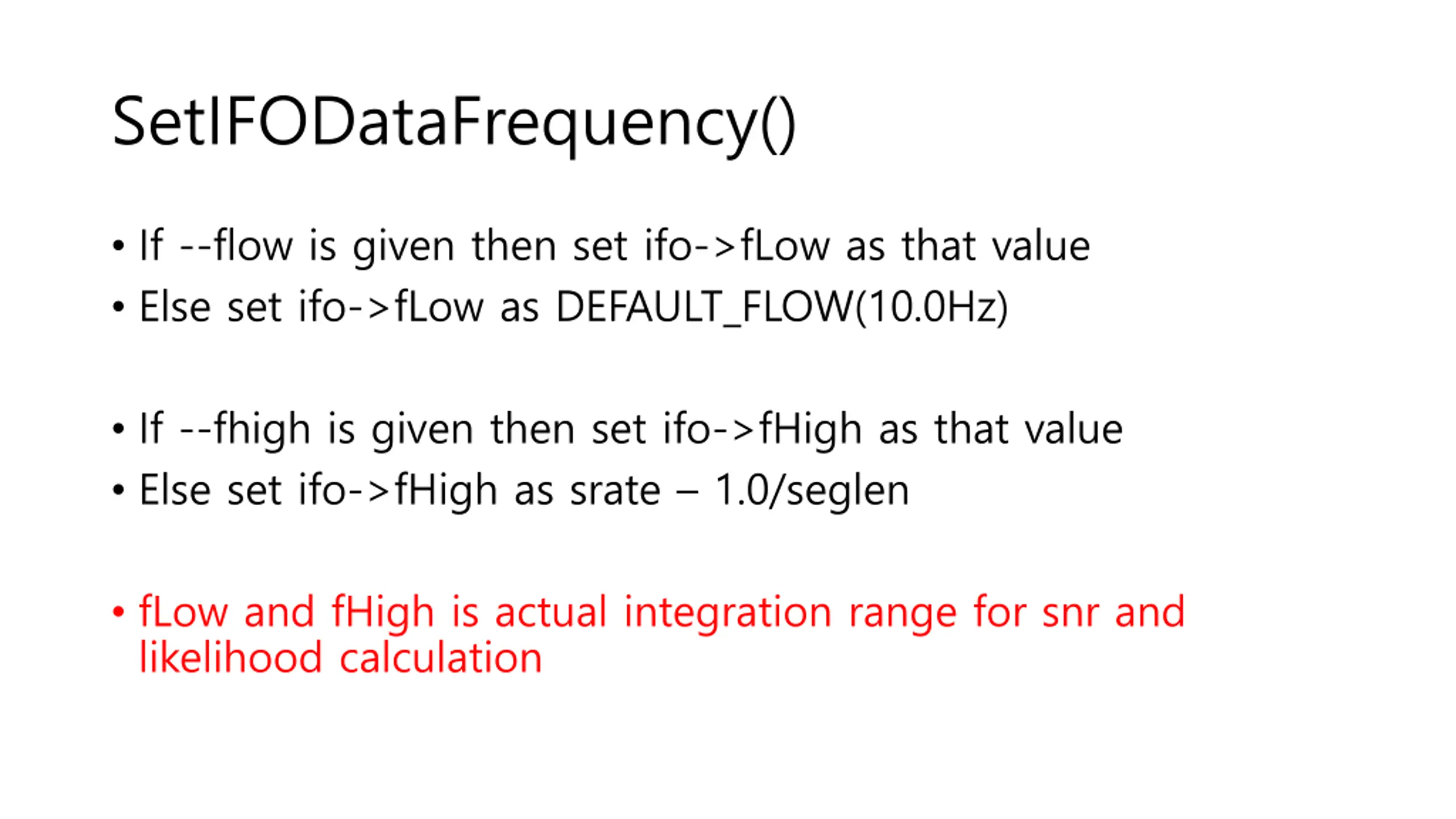 SetIFODataFrequency()

• If --flow is given then set ifo->fLow as that value
• Else set ifo->fLow as DEFAULT_FLOW(10.0Hz)

• If --fhigh is given then set ifo->fHigh as that value
• Else set ifo->fHigh as srate – 1.0/seglen

• fLow and fHigh is actual integration range for snr and likelihood calculation